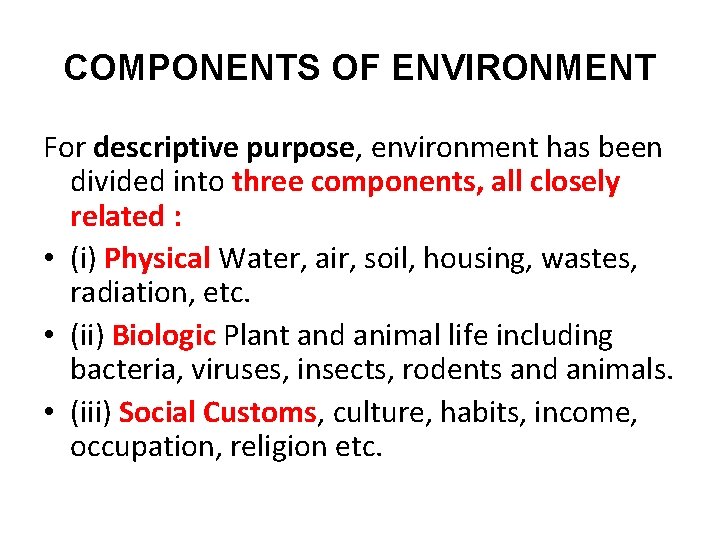 COMPONENTS OF ENVIRONMENT

For descriptive purpose, environment has been divided into three components, all closely related :

• (i) Physical Water, air, soil, housing, wastes, radiation, etc.

• (ii) Biologic Plant and animal life including bacteria, viruses, insects, rodents and animals.

• (iii) Social Customs, culture, habits, income, occupation, religion etc.